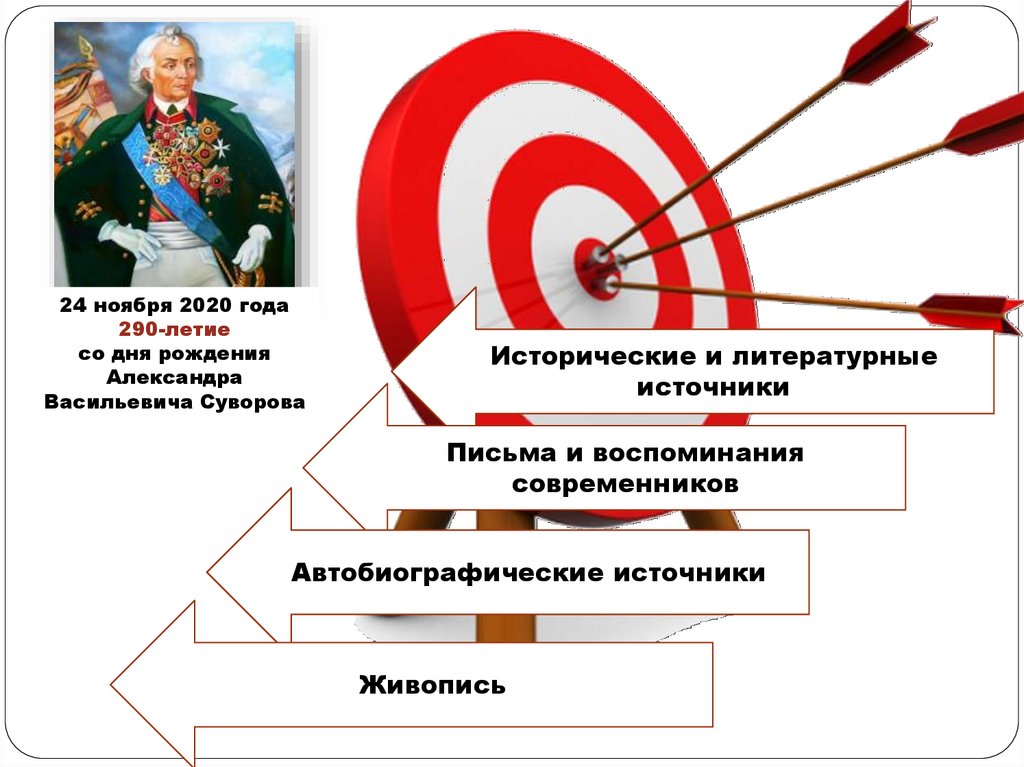 24 ноября 2020 года
290-летие
со дня рождения
Александра
Васильевича Суворова

Исторические и литературные источники

Письма и воспоминания современников

Автобиографические источники

Живопись